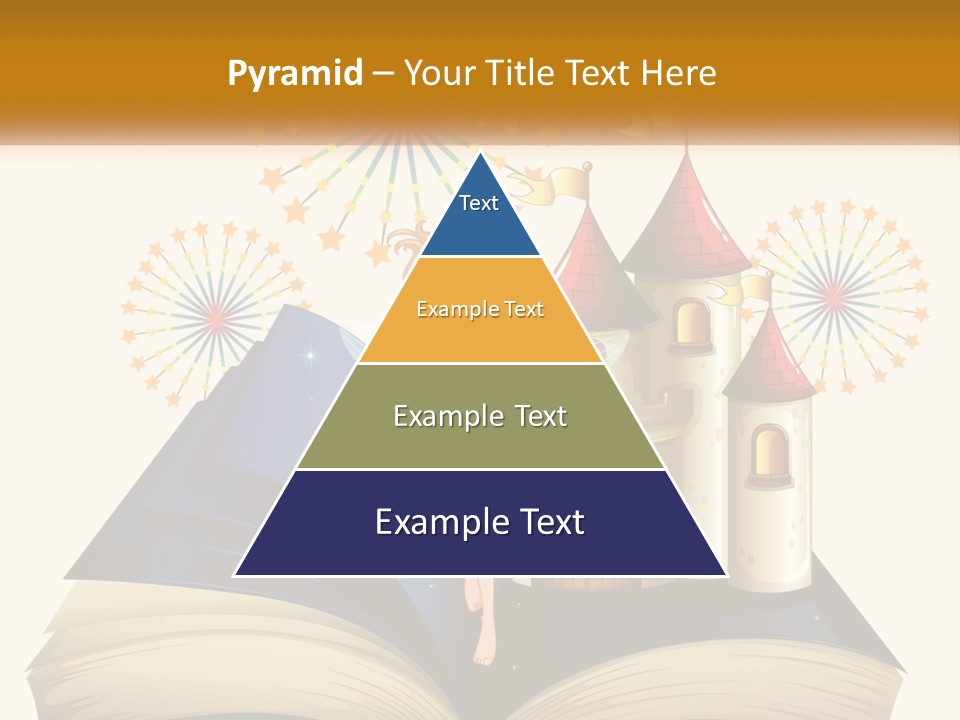 Pyramid – Your Title Text Here

Text

Example Text

Example Text

Example Text